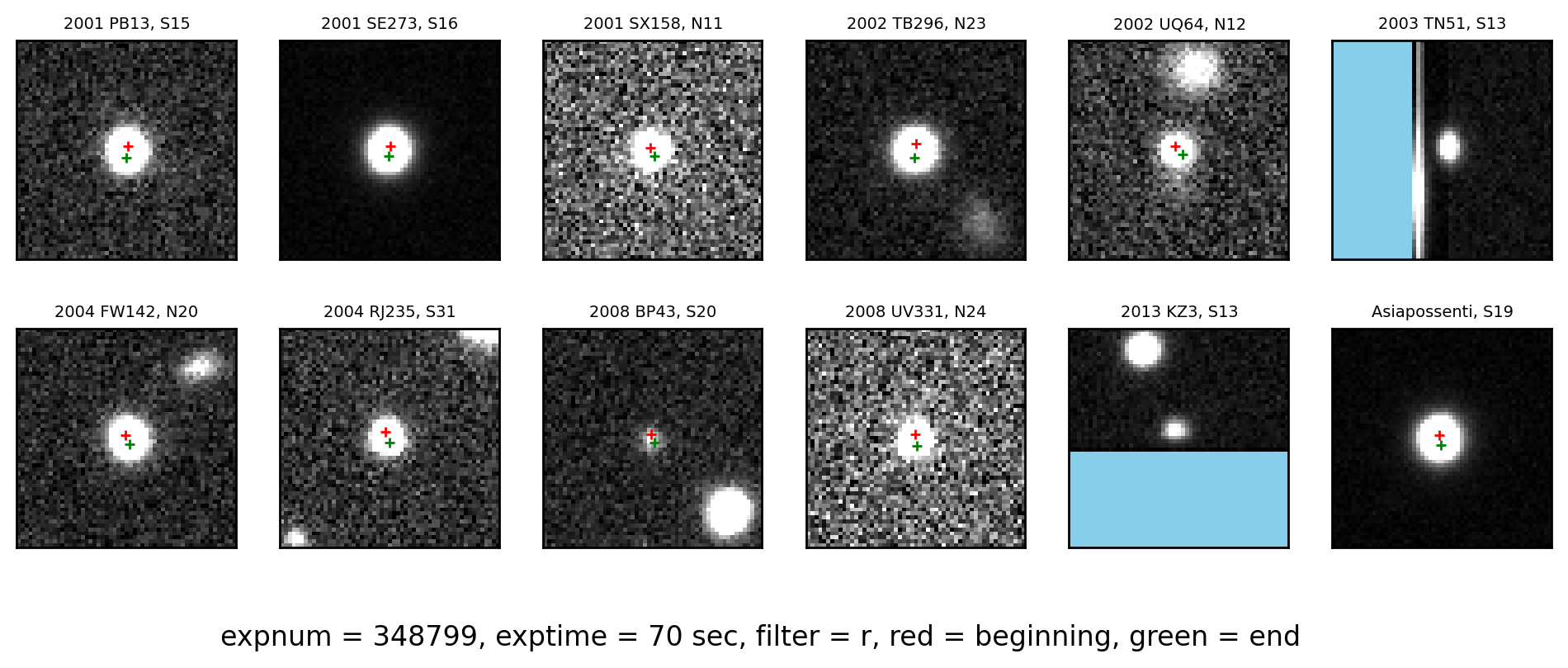 2001 PB13, S15

2001 SE273, S16

2001 SX158, N11

2002 TB296, N23

2002 UQ64, N12

2003 TN51, S13

2004 FW142, N20

2004 RJ235, S31

2008 BP43, S20

2008 UV331, N24

2013 KZ3, S13

Asiapossenti, S19

expnum = 348799, exptime = 70 sec, filter = r, red = beginning, green = end